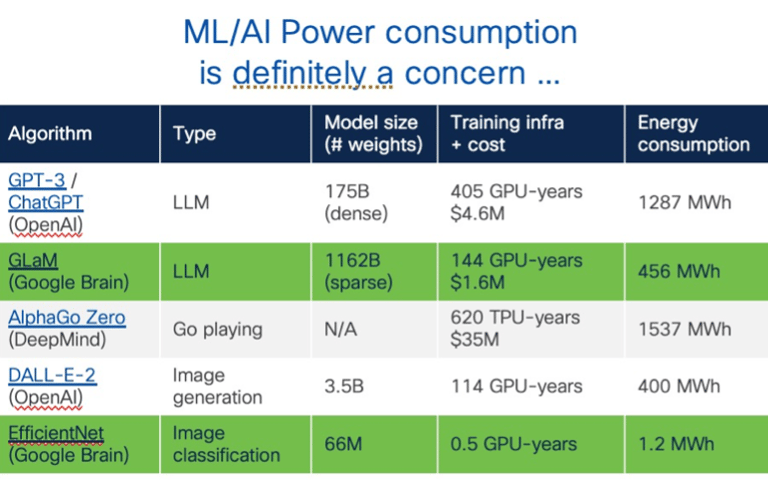 ML/AI Power consumption is definitely a concern …

| Algorithm | Type | Model size (# weights) | Training infra + cost | Energy consumption |
|---|---|---|---|---|
| GPT-3 / ChatGPT (OpenAI) | LLM | 175B (dense) | 405 GPU-years $4.6M | 1287 MWh |
| GLaM (Google Brain) | LLM | 1162B (sparse) | 144 GPU-years $1.6M | 456 MWh |
| AlphaGo Zero (DeepMind) | Go playing | N/A | 620 TPU-years $35M | 1537 MWh |
| DALL-E-2 (OpenAI) | Image generation | 3.5B | 114 GPU-years | 400 MWh |
| EfficientNet (Google Brain) | Image classification | 66M | 0.5 GPU-years | 1.2 MWh |